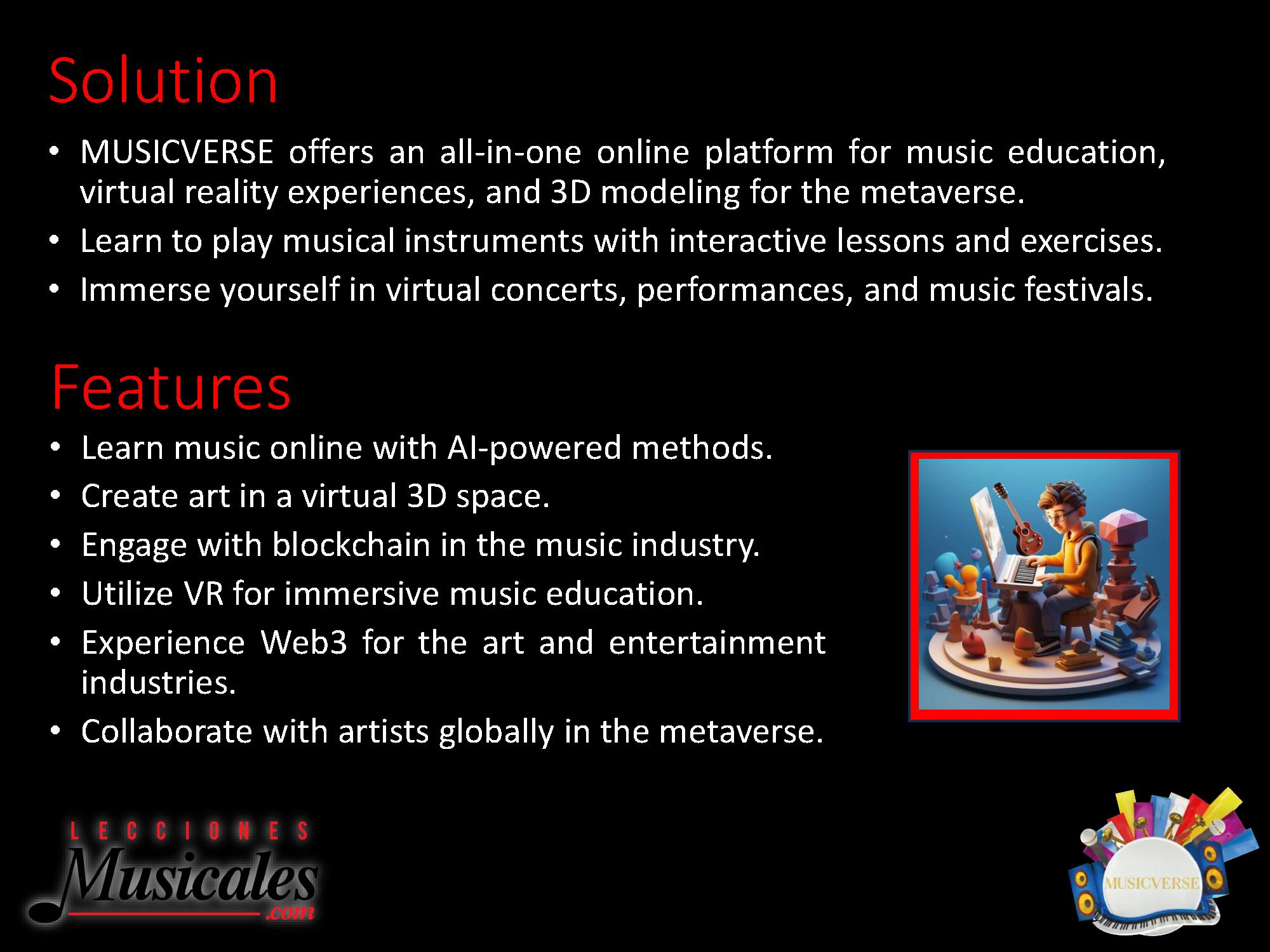 Solution

• MUSICVERSE offers an all-in-one online platform for music education, virtual reality experiences, and 3D modeling for the metaverse.
• Learn to play musical instruments with interactive lessons and exercises.
• Immerse yourself in virtual concerts, performances, and music festivals.

Features

• Learn music online with AI-powered methods.
• Create art in a virtual 3D space.
• Engage with blockchain in the music industry.
• Utilize VR for immersive music education.
• Experience Web3 for the art and entertainment industries.
• Collaborate with artists globally in the metaverse.

LECCIONES Musicales .com

MUSICVERSE